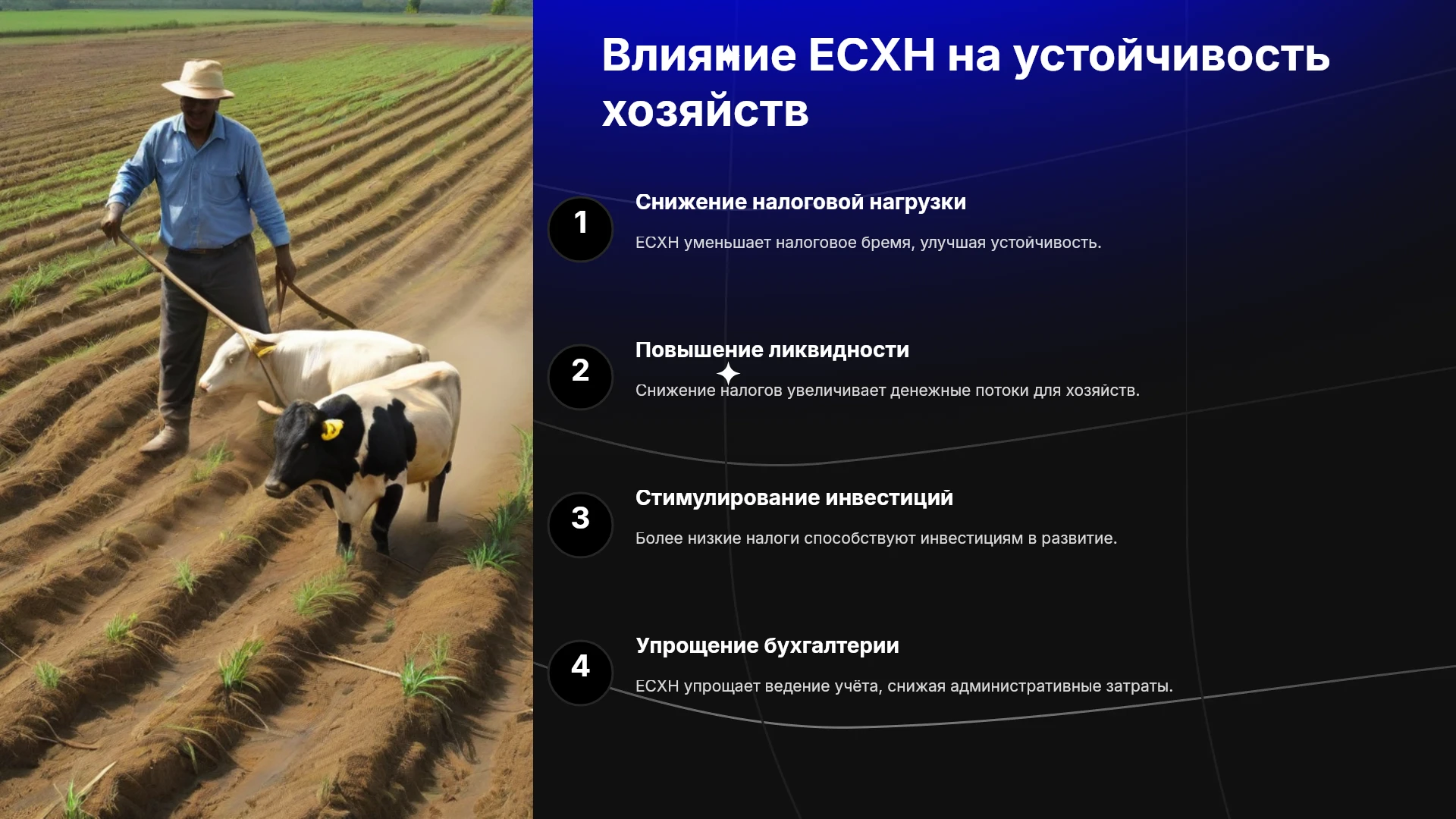 Влияние ЕСХН на устойчивость хозяйств

1
Снижение налоговой нагрузки
ЕСХН уменьшает налоговое бремя, улучшая устойчивость.

2
Повышение ликвидности
Снижение налогов увеличивает денежные потоки для хозяйств.

3
Стимулирование инвестиций
Более низкие налоги способствуют инвестициям в развитие.

4
Упрощение бухгалтерии
ЕСХН упрощает ведение учёта, снижая административные затраты.